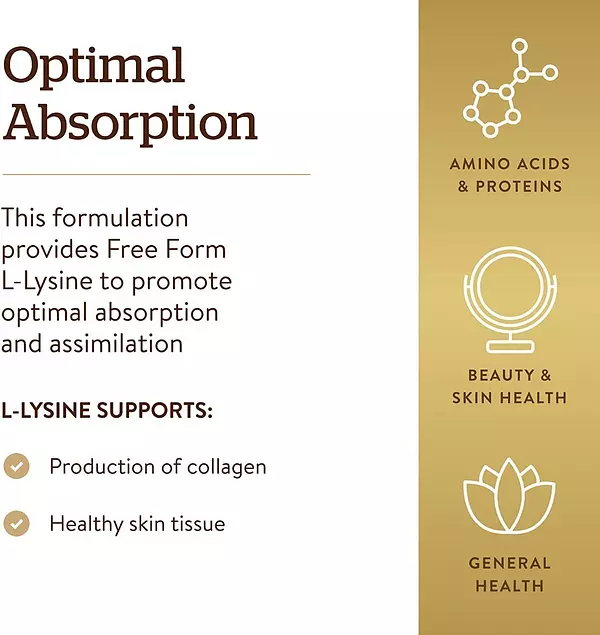 Optimal Absorption

This formulation provides Free Form L-Lysine to promote optimal absorption and assimilation

L-LYSINE SUPPORTS:

Production of collagen

Healthy skin tissue

AMINO ACIDS & PROTEINS

BEAUTY & SKIN HEALTH

GENERAL HEALTH